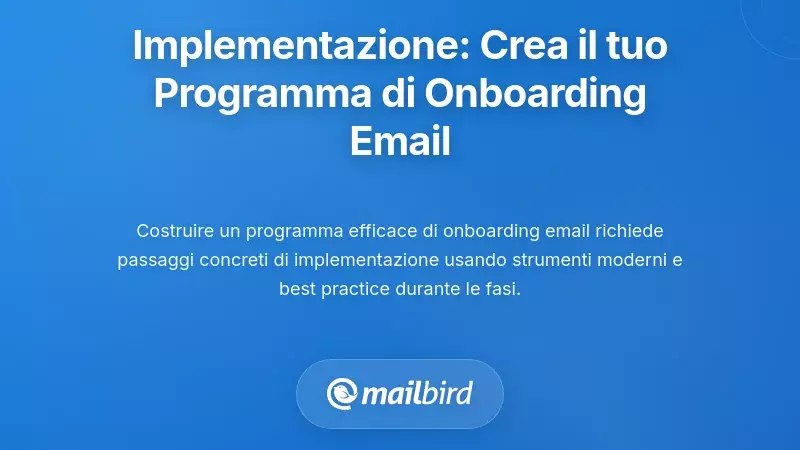 Implementazione: Crea il tuo Programma di Onboarding Email

Costruire un programma efficace di onboarding email richiede passaggi concreti di implementazione usando strumenti moderni e best practice durante le fasi.

mailbird